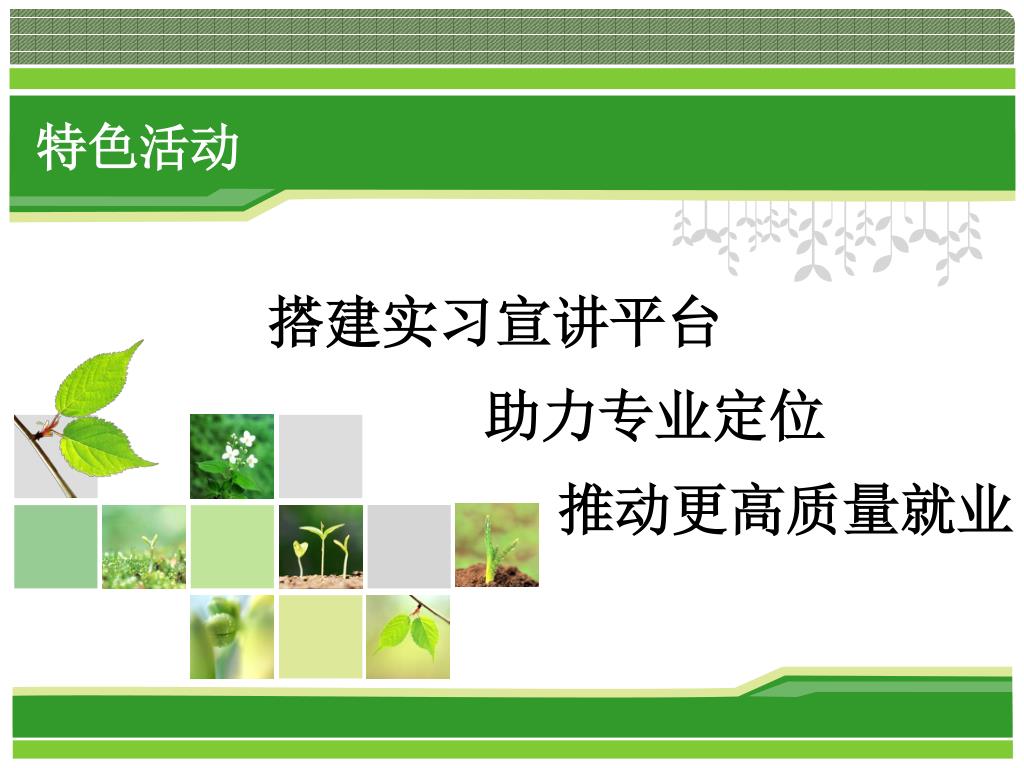 特色活动

搭建实习宣讲平台

助力专业定位

推动更高质量就业